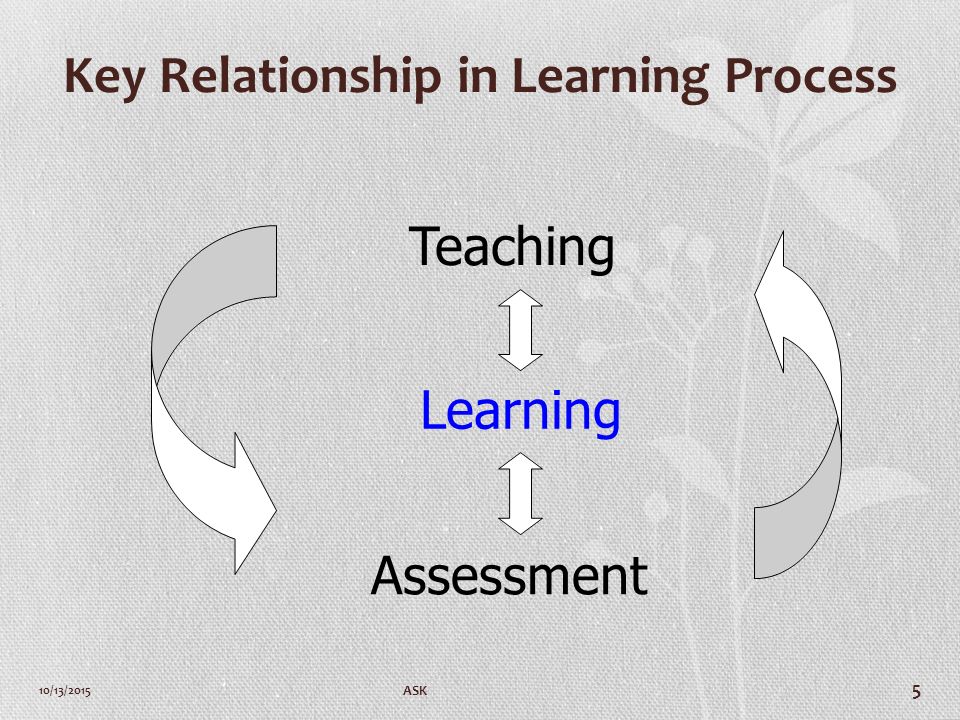 Key Relationship in Learning Process

Teaching

Learning

Assessment

10/13/2015

ASK

5